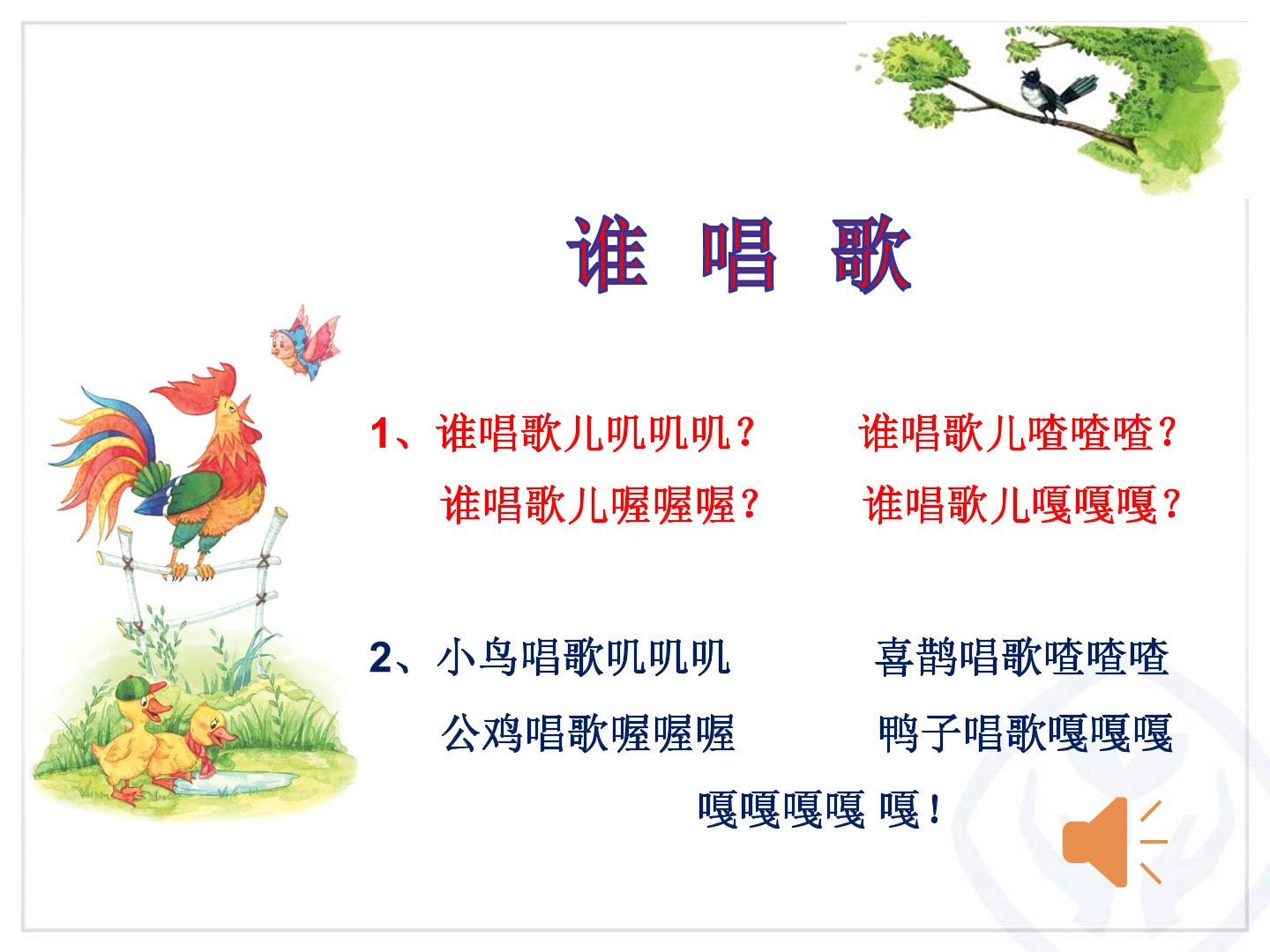 谁 唱 歌

1、谁唱歌儿叽叽叽？ 谁唱歌儿喳喳喳？

谁唱歌儿喔喔喔？ 谁唱歌儿嘎嘎嘎？

2、小鸟唱歌叽叽叽 喜鹊唱歌喳喳喳

公鸡唱歌喔喔喔 鸭子唱歌嘎嘎嘎

嘎嘎嘎嘎 嘎！